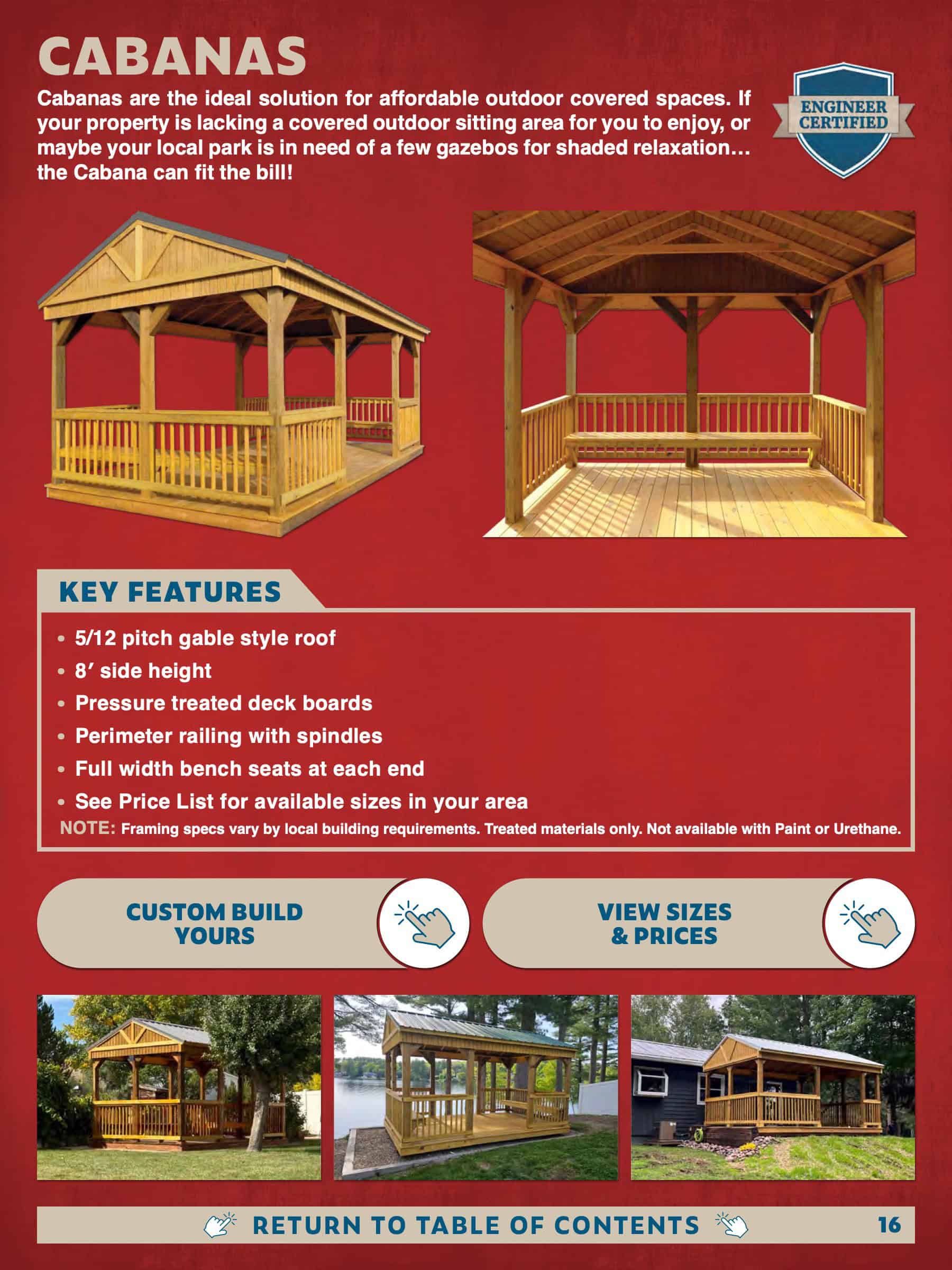 CABANAS

Cabanas are the ideal solution for affordable outdoor covered spaces. If your property is lacking a covered outdoor sitting area for you to enjoy, or maybe your local park is in need of a few gazebos for shaded relaxation… the Cabana can fit the bill!

ENGINEER CERTIFIED

KEY FEATURES

• 5/12 pitch gable style roof
• 8′ side height
• Pressure treated deck boards
• Perimeter railing with spindles
• Full width bench seats at each end
• See Price List for available sizes in your area

NOTE: Framing specs vary by local building requirements. Treated materials only. Not available with Paint or Urethane.

CUSTOM BUILD YOURS

VIEW SIZES & PRICES

RETURN TO TABLE OF CONTENTS

16